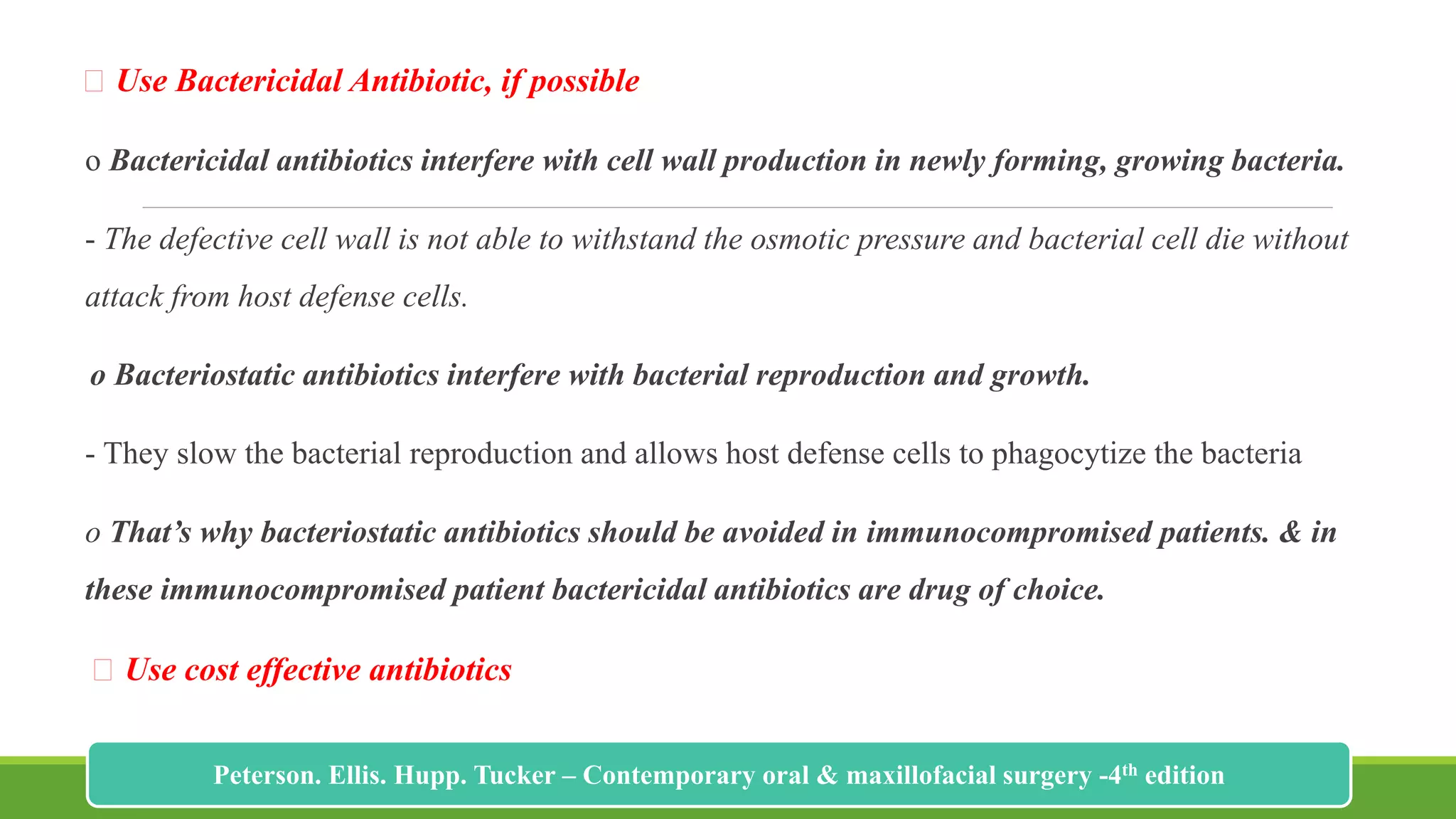 Use Bactericidal Antibiotic, if possible

o Bactericidal antibiotics interfere with cell wall production in newly forming, growing bacteria.

- The defective cell wall is not able to withstand the osmotic pressure and bacterial cell die without attack from host defense cells.

o Bacteriostatic antibiotics interfere with bacterial reproduction and growth.

- They slow the bacterial reproduction and allows host defense cells to phagocytize the bacteria

o That's why bacteriostatic antibiotics should be avoided in immunocompromised patients. & in these immunocompromised patient bactericidal antibiotics are drug of choice.

Use cost effective antibiotics

Peterson. Ellis. Hupp. Tucker – Contemporary oral & maxillofacial surgery -4$^{th}$ edition